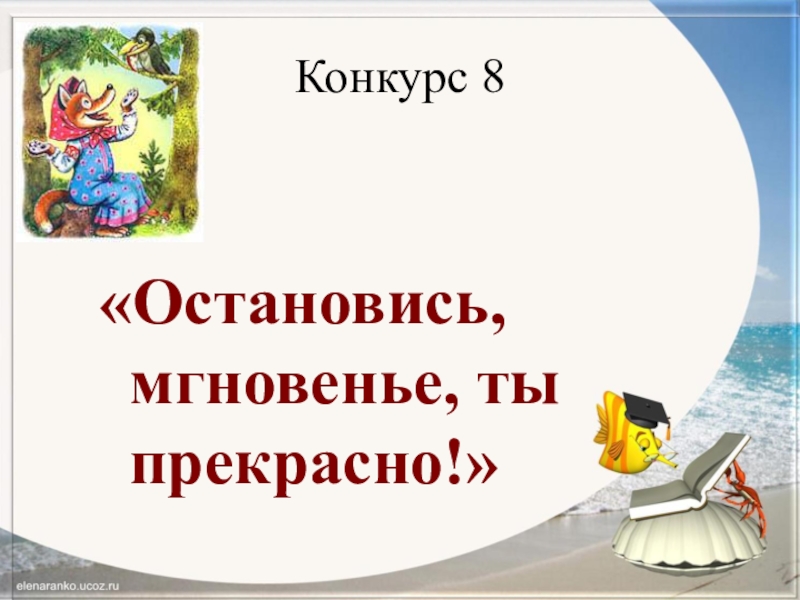 Конкурс 8

«Остановись, мгновенье, ты прекрасно!»

elenaranko.ucoz.ru